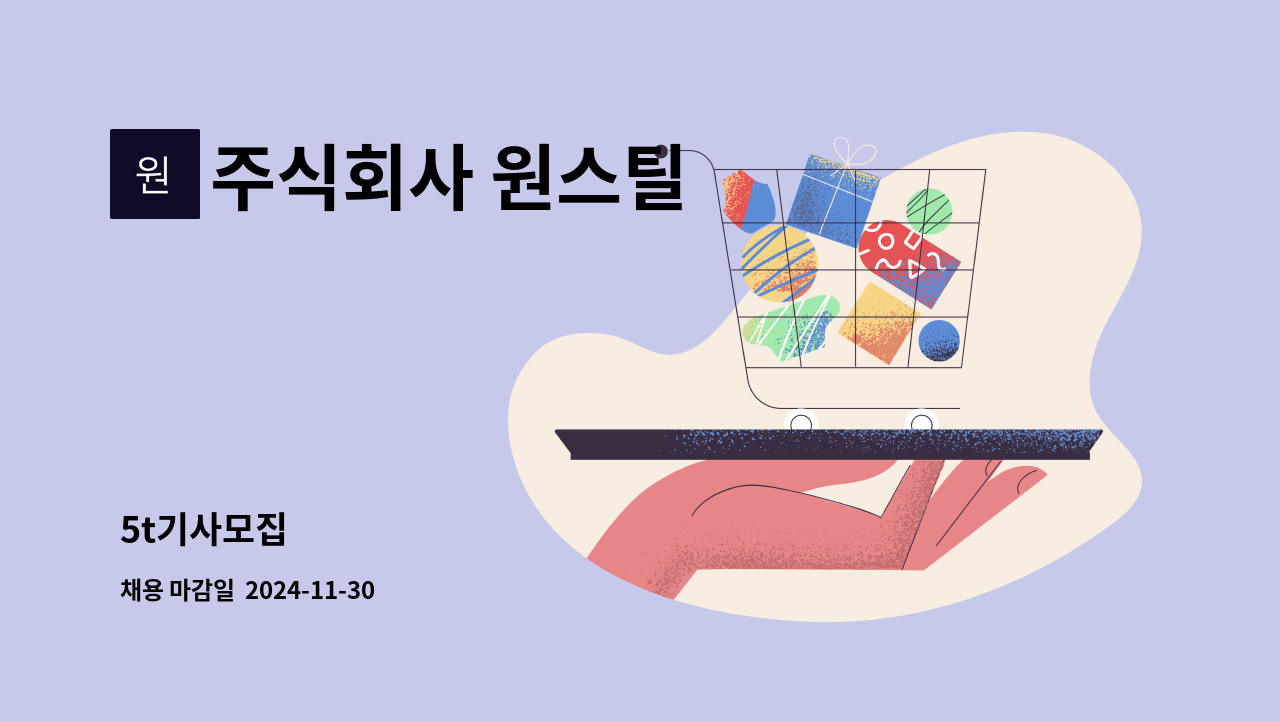 원

주식회사 원스틸

5t기사모집

채용 마감일 2024-11-30